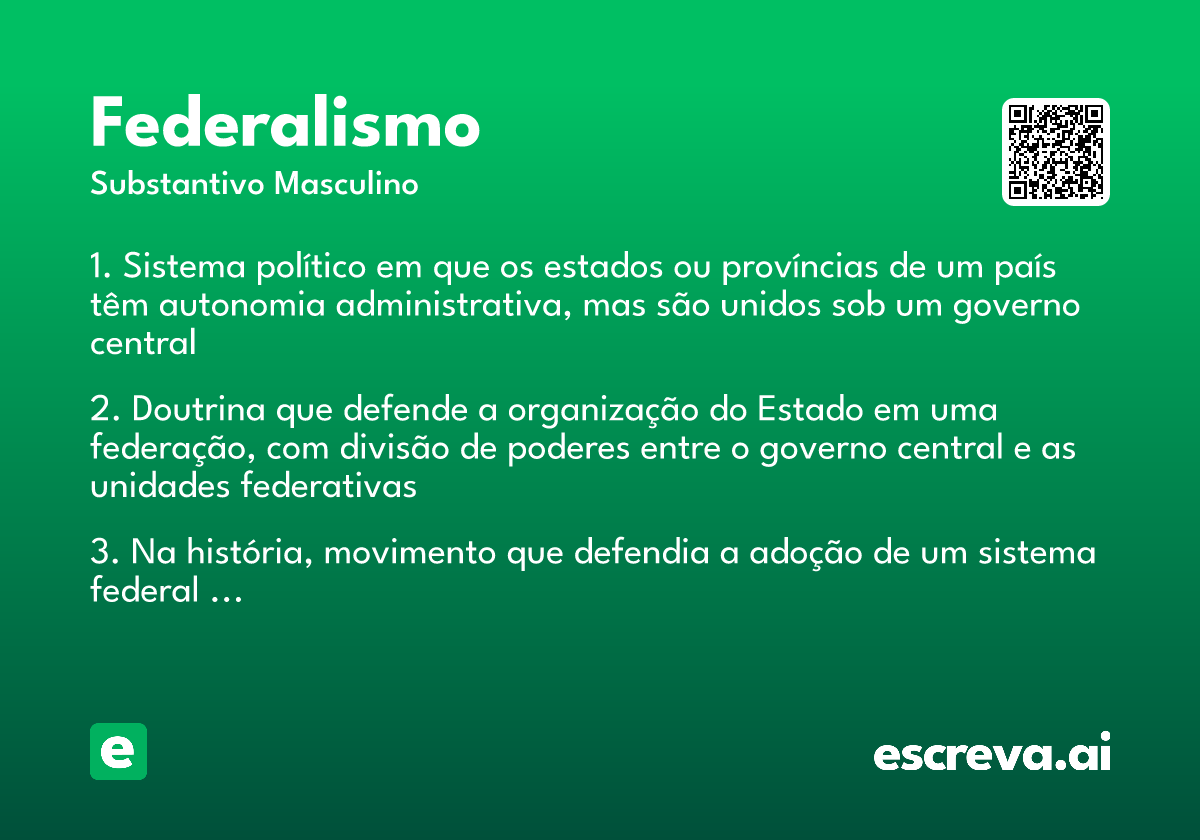 Federalismo
Substantivo Masculino

1. Sistema político em que os estados ou províncias de um país têm autonomia administrativa, mas são unidos sob um governo central

2. Doutrina que defende a organização do Estado em uma federação, com divisão de poderes entre o governo central e as unidades federativas

3. Na história, movimento que defendia a adoção de um sistema federal ...

e

escreva.ai